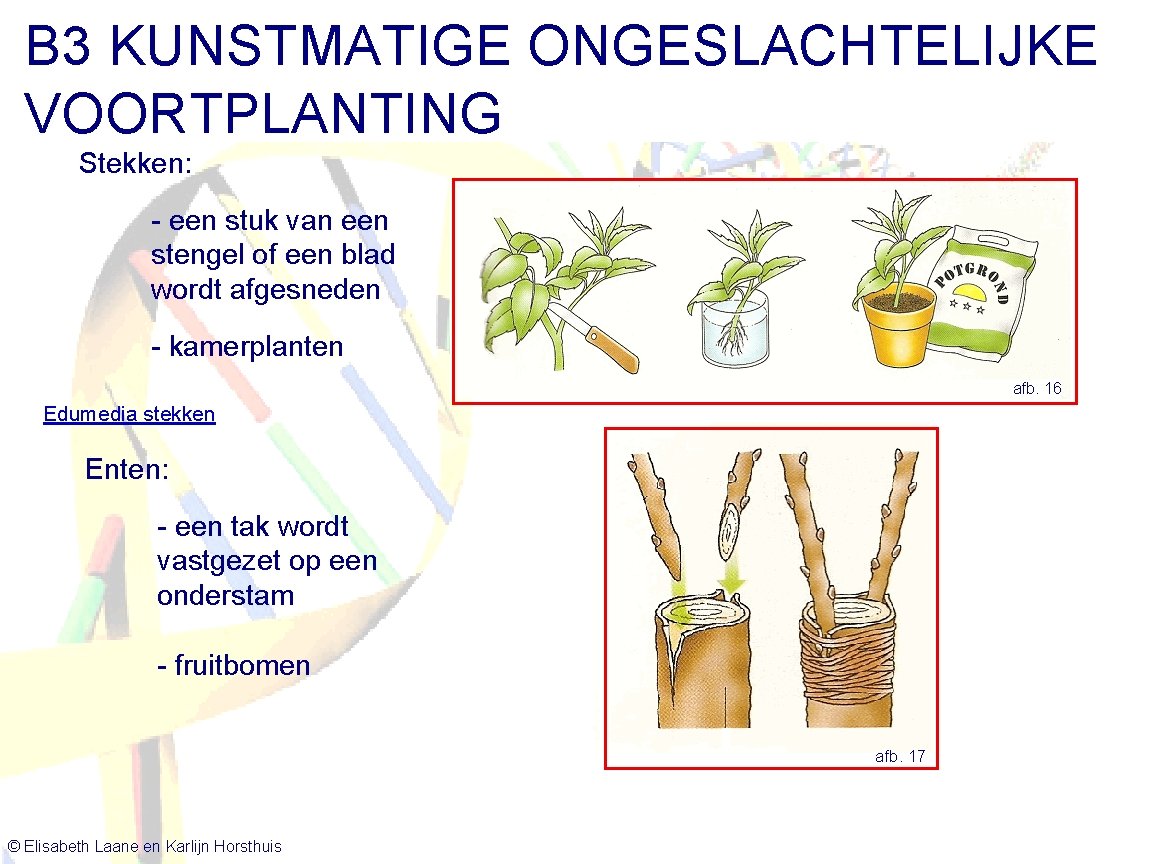 B3 KUNSTMATIGE ONGESLACHTELIJKE VOORTPLANTING

Stekken:

- een stuk van een stengel of een blad wordt afgesneden

- kamerplanten

POTGROND

afb. 16

Edumedia stekken

Enten:

- een tak wordt vastgezet op een onderstam

- fruitbomen

afb. 17

© Elisabeth Laane en Karlijn Horsthuis